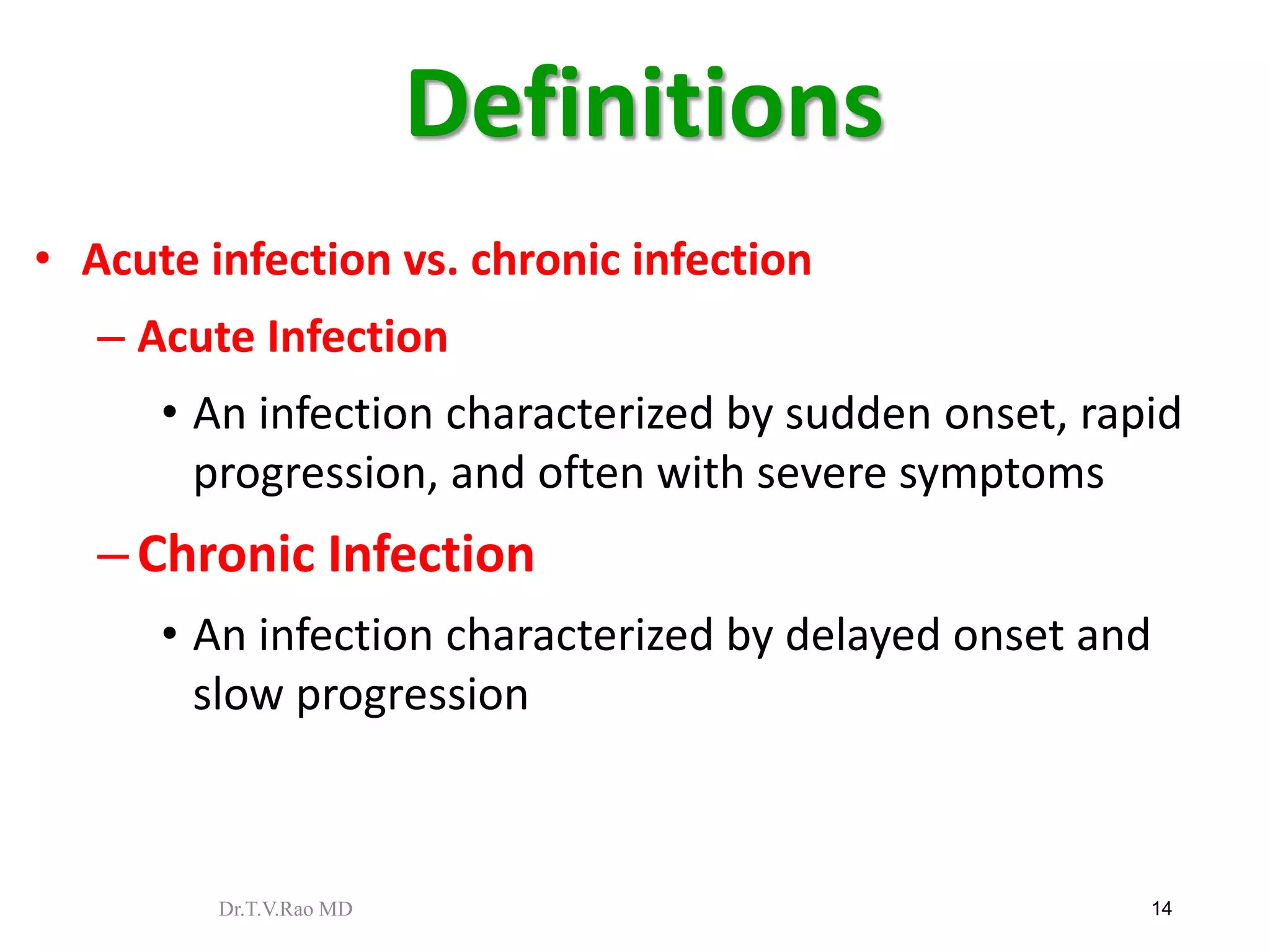 Definitions

• Acute infection vs. chronic infection

– Acute Infection

• An infection characterized by sudden onset, rapid progression, and often with severe symptoms

– Chronic Infection

• An infection characterized by delayed onset and slow progression

Dr.T.V.Rao MD

14